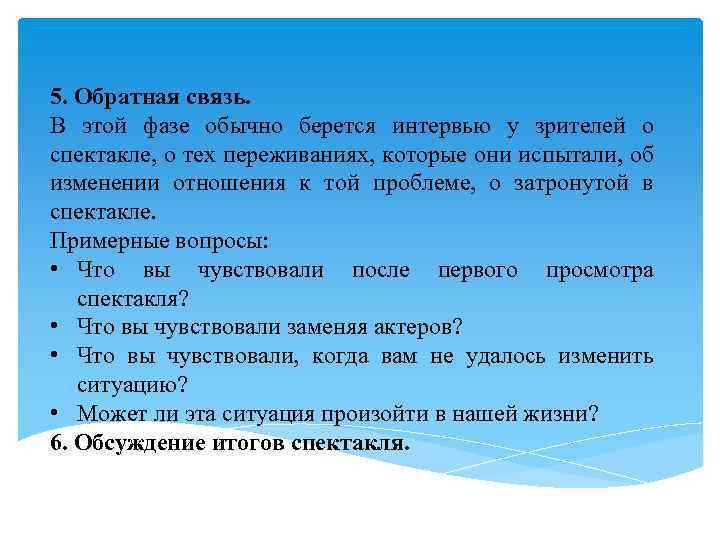 5. Обратная связь.
В этой фазе обычно берется интервью у зрителей о спектакле, о тех переживаниях, которые они испытали, об изменении отношения к той проблеме, о затронутой в спектакле.
Примерные вопросы:
• Что вы чувствовали после первого просмотра спектакля?
• Что вы чувствовали заменяя актеров?
• Что вы чувствовали, когда вам не удалось изменить ситуацию?
• Может ли эта ситуация произойти в нашей жизни?
6. Обсуждение итогов спектакля.